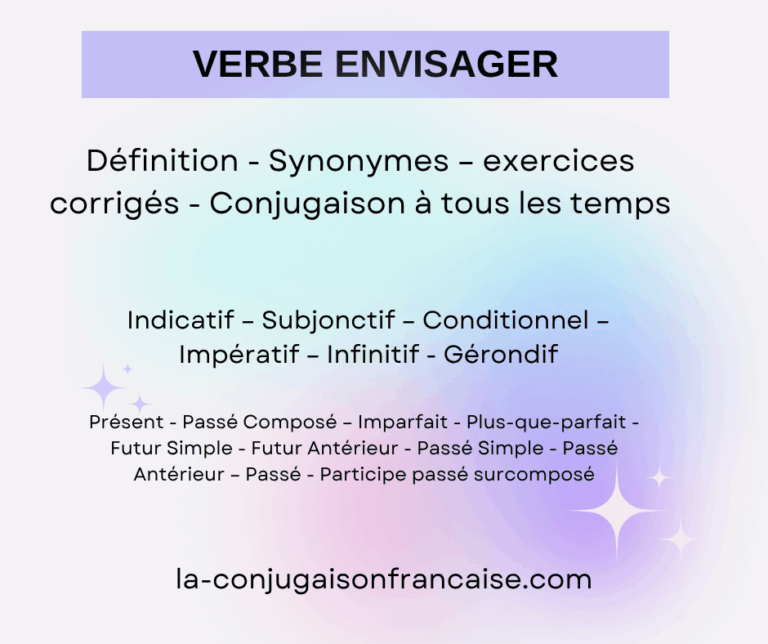 VERBE ENVISAGER

Définition - Synonymes – exercices corrigés - Conjugaison à tous les temps

Indicatif – Subjonctif – Conditionnel – Impératif – Infinitif - Gérondif

Présent - Passé Composé – Imparfait - Plus-que-parfait - Futur Simple - Futur Antérieur - Passé Simple - Passé Antérieur – Passé - Participe passé surcomposé

la-conjugaisonfrancaise.com